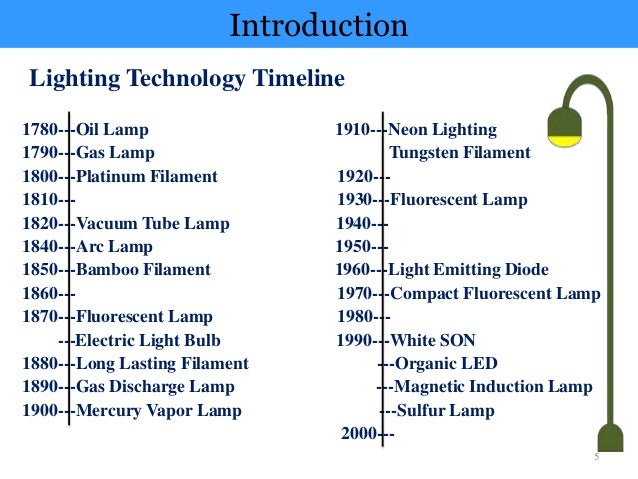 Introduction

Lighting Technology Timeline

1780---Oil Lamp
1790---Gas Lamp
1800---Platinum Filament
1810---
1820---Vacuum Tube Lamp
1840---Arc Lamp
1850---Bamboo Filament
1860---
1870---Fluorescent Lamp
---Electric Light Bulb
1880---Long Lasting Filament
1890---Gas Discharge Lamp
1900---Mercury Vapor Lamp

1910---Neon Lighting
Tungsten Filament
1920---
1930---Fluorescent Lamp
1940---
1950---
1960---Light Emitting Diode
1970---Compact Fluorescent Lamp
1980---
1990---White SON
---Organic LED
---Magnetic Induction Lamp
---Sulfur Lamp
2000---

5